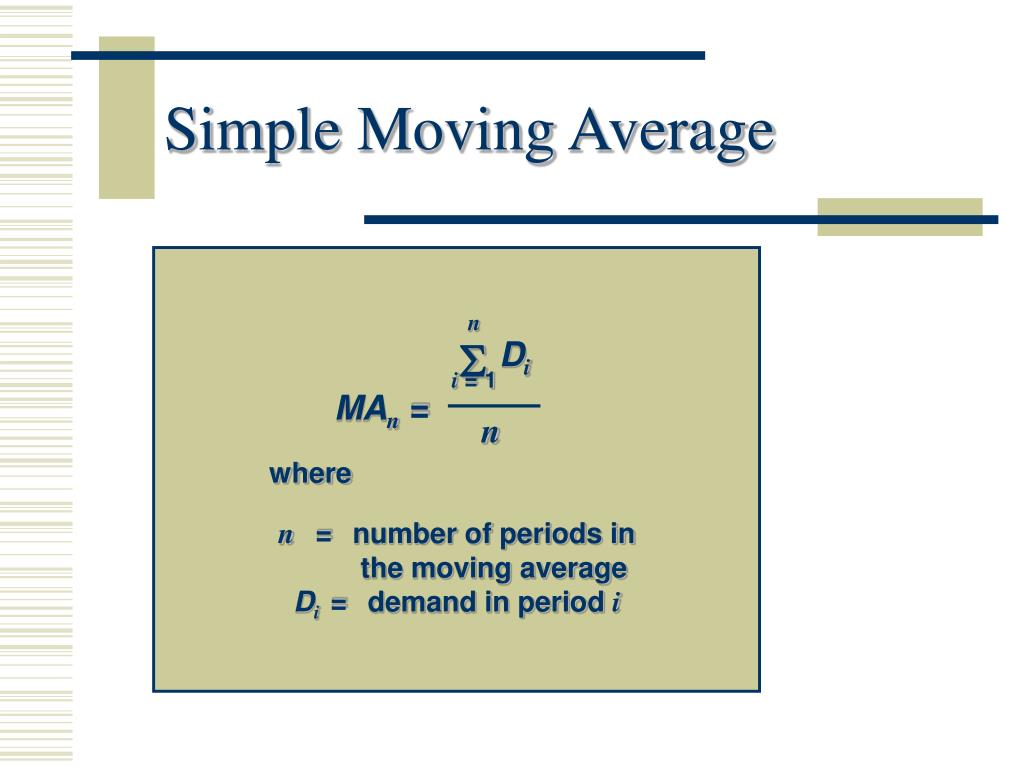 Simple Moving Average

$MA_n = \frac{\sum_{i=1}^{n} D_i}{n}$

where

$n$ = number of periods in the moving average
$D_i$ = demand in period $i$